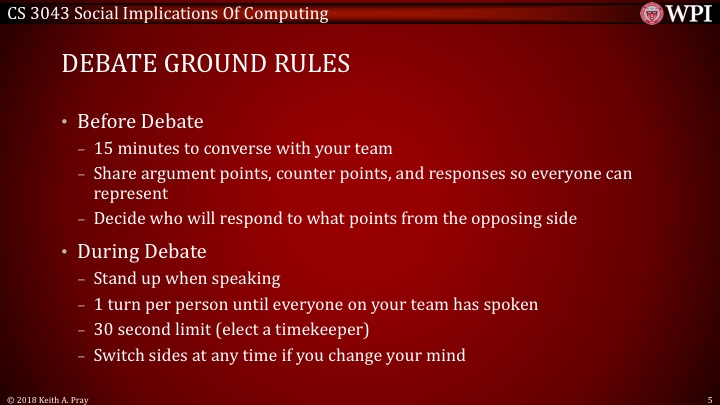 CS 3043 Social Implications Of Computing

WPI

DEBATE GROUND RULES

• Before Debate
– 15 minutes to converse with your team
– Share argument points, counter points, and responses so everyone can represent
– Decide who will respond to what points from the opposing side

• During Debate
– Stand up when speaking
– 1 turn per person until everyone on your team has spoken
– 30 second limit (elect a timekeeper)
– Switch sides at any time if you change your mind

© 2018 Keith A. Pray

5